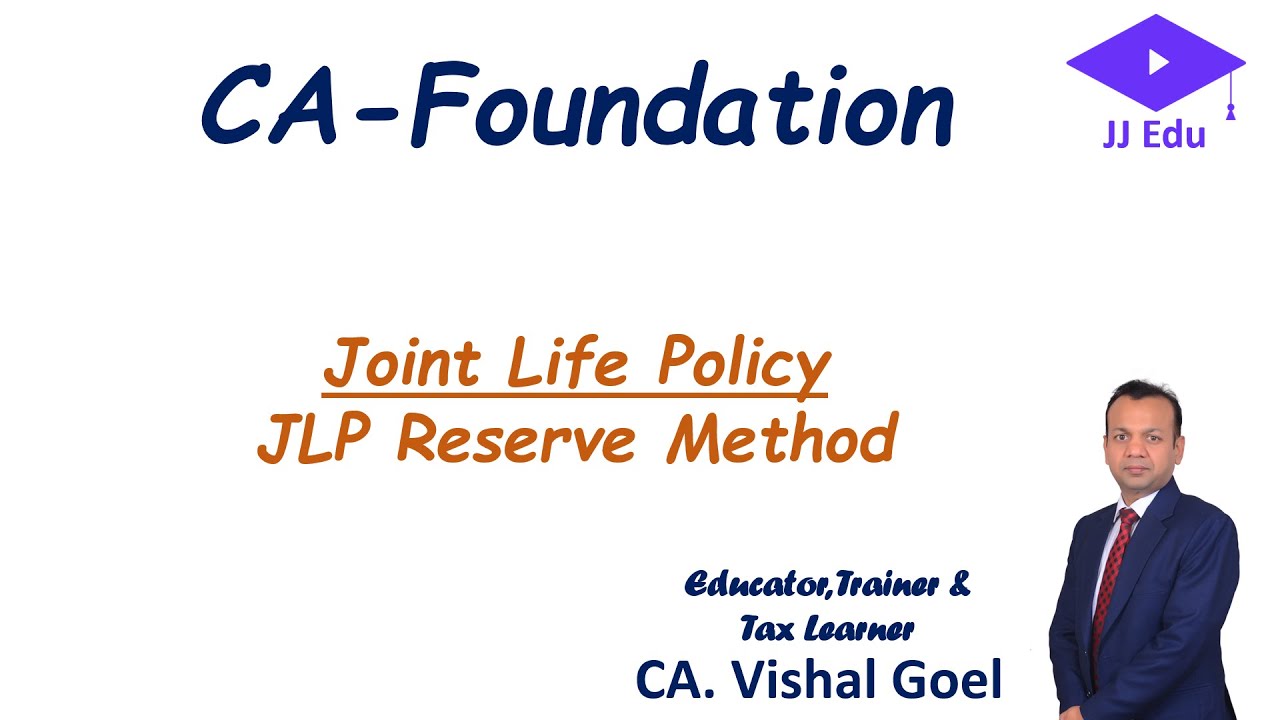 CA-Foundation

JJ Edu

Joint Life Policy
JLP Reserve Method

Educator,Trainer &
Tax Learner
CA. Vishal Goel